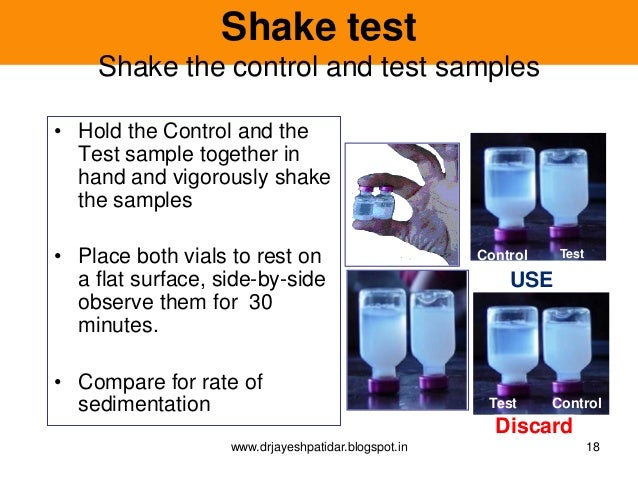 Shake test
Shake the control and test samples

• Hold the Control and the Test sample together in hand and vigorously shake the samples

• Place both vials to rest on a flat surface, side-by-side observe them for 30 minutes.

• Compare for rate of sedimentation

Control Test
USE

Test Control
Discard

www.drjayeshpatidar.blogspot.in
18